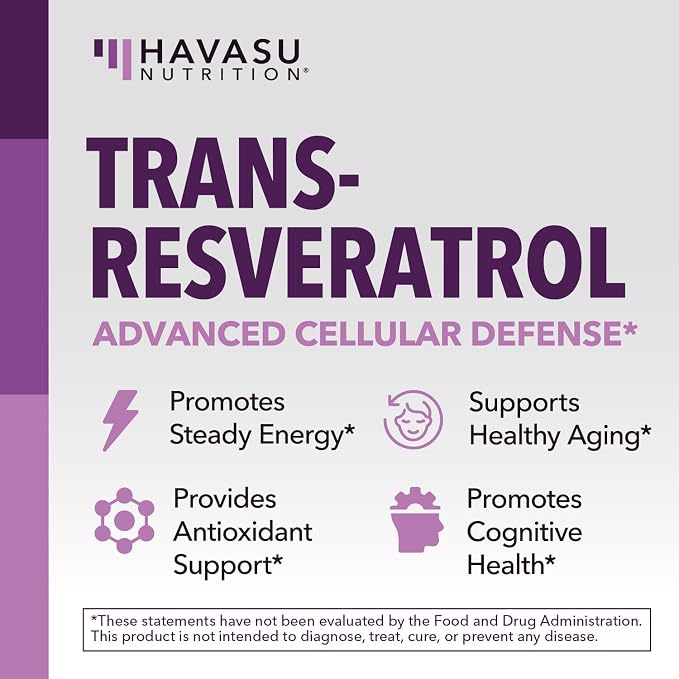 HAVASU
NUTRITION®

TRANS-RESVERATROL

ADVANCED CELLULAR DEFENSE*

Promotes Steady Energy*

Supports Healthy Aging*

Provides Antioxidant Support*

Promotes Cognitive Health*

*These statements have not been evaluated by the Food and Drug Administration. This product is not intended to diagnose, treat, cure, or prevent any disease.